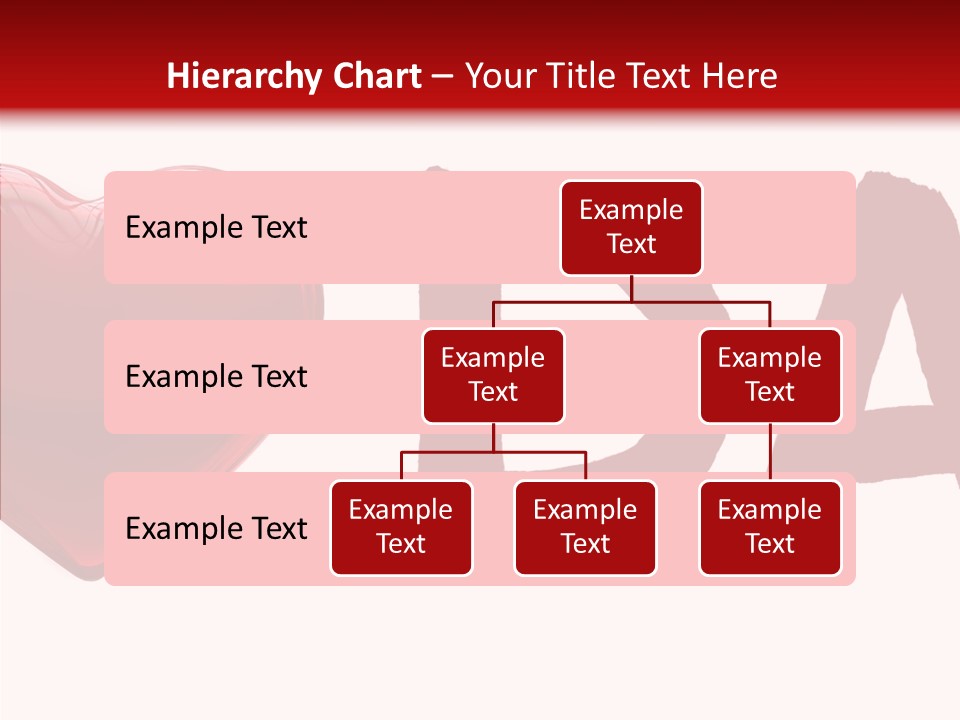 Hierarchy Chart – Your Title Text Here

Example Text

Example Text

Example Text

Example Text

Example Text

Example Text

Example Text

Example Text

Example Text